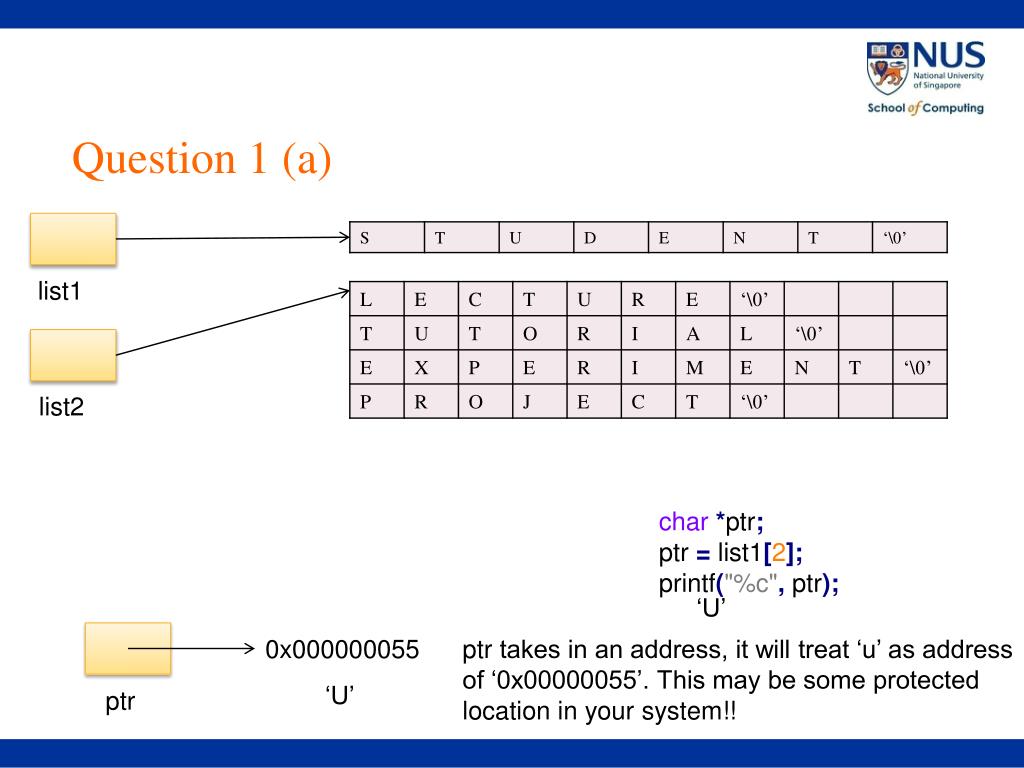 NUS National University of Singapore
School of Computing

Question 1 (a)

| S | T | U | D | E | N | T | ‘\0’ |
|---|---|---|---|---|---|---|---|

list1

| L | E | C | T | U | R | E | ‘\0’ | | | |
|---|---|---|---|---|---|---|---|---|---|---|
| T | U | T | O | R | I | A | L | ‘\0’ | | |
| E | X | P | E | R | I | M | E | N | T | ‘\0’ |
| P | R | O | J | E | C | T | ‘\0’ | | | |

list2

char *ptr;
ptr = list1[2];
printf("%c", ptr);
‘U’

0x000000055
‘U’
ptr

ptr takes in an address, it will treat ‘u’ as address of ‘0x00000055’. This may be some protected location in your system!!